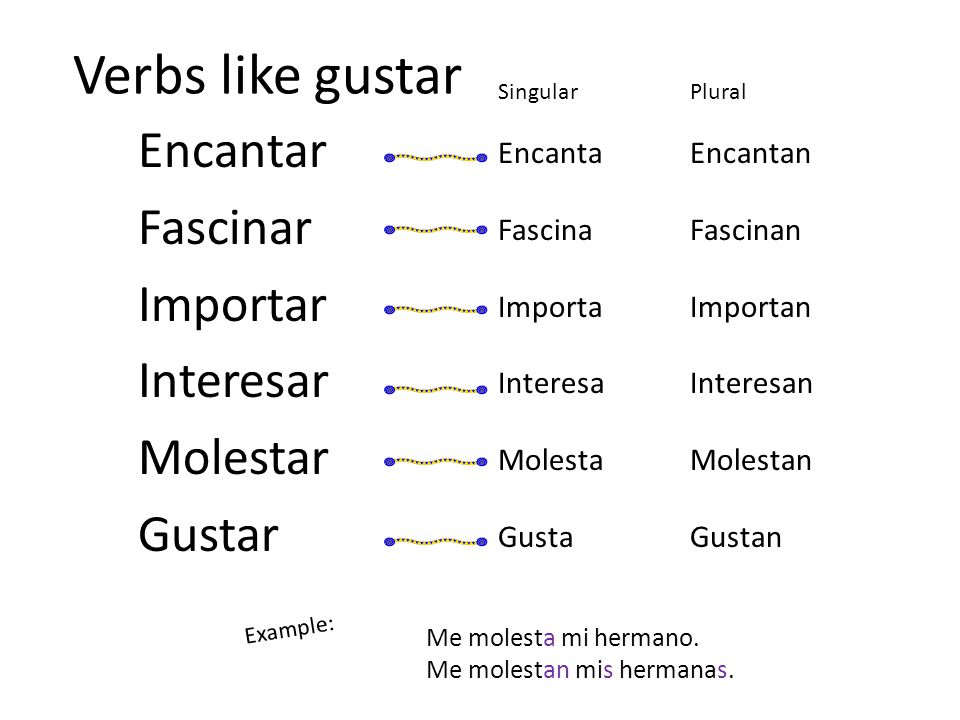 Verbs like gustar

| | Singular | Plural |
|---|---|---|
| Encantar | Encanta | Encantan |
| Fascinar | Fascina | Fascinan |
| Importar | Importa | Importan |
| Interesar | Interesa | Interesan |
| Molestar | Molesta | Molestan |
| Gustar | Gusta | Gustan |

Example:

Me molesta mi hermano.
Me molestan mis hermanas.